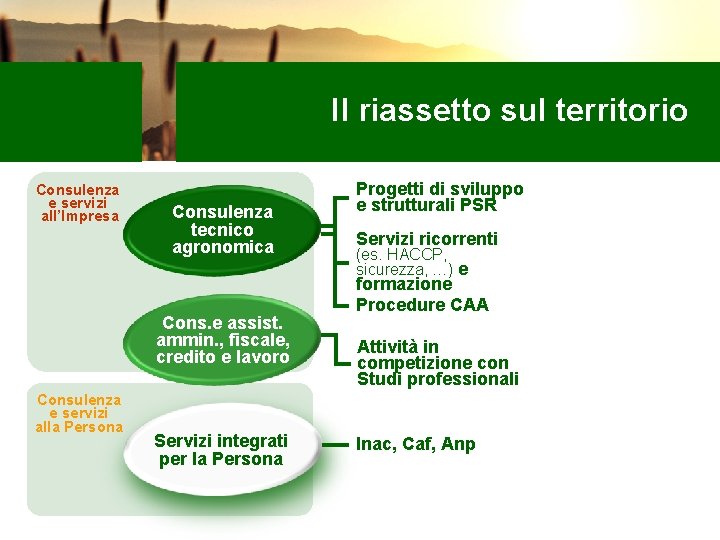 Il riassetto sul territorio

Consulenza e servizi all'Impresa

Consulenza tecnico agronomica

Progetti di sviluppo e strutturali PSR

Servizi ricorrenti (es. HACCP, sicurezza, ...) e formazione

Procedure CAA

Cons.e assist. ammin., fiscale, credito e lavoro

Attività in competizione con Studi professionali

Consulenza e servizi alla Persona

Servizi integrati per la Persona

Inac, Caf, Anp